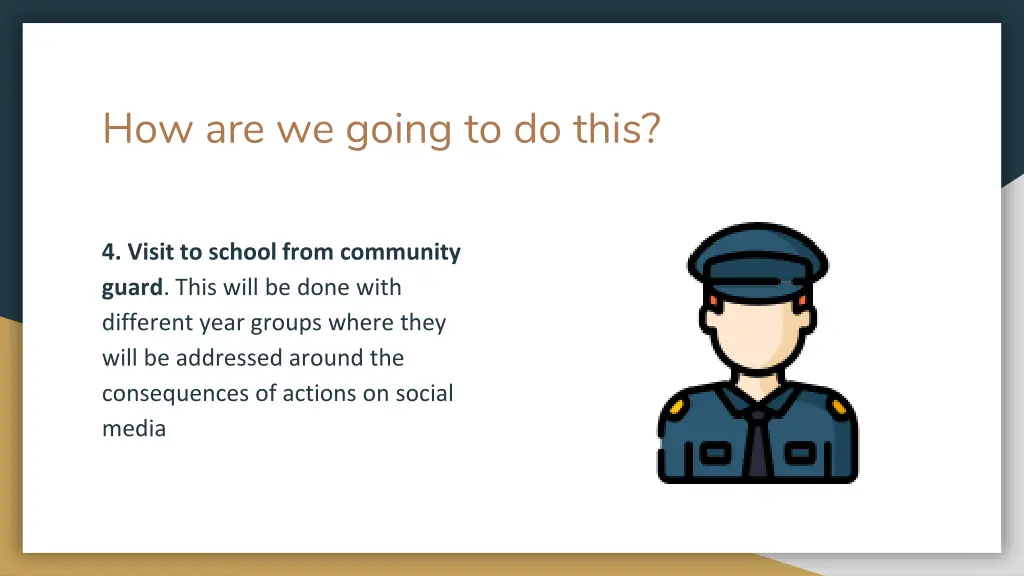 How are we going to do this?

4. Visit to school from community guard. This will be done with different year groups where they will be addressed around the consequences of actions on social media